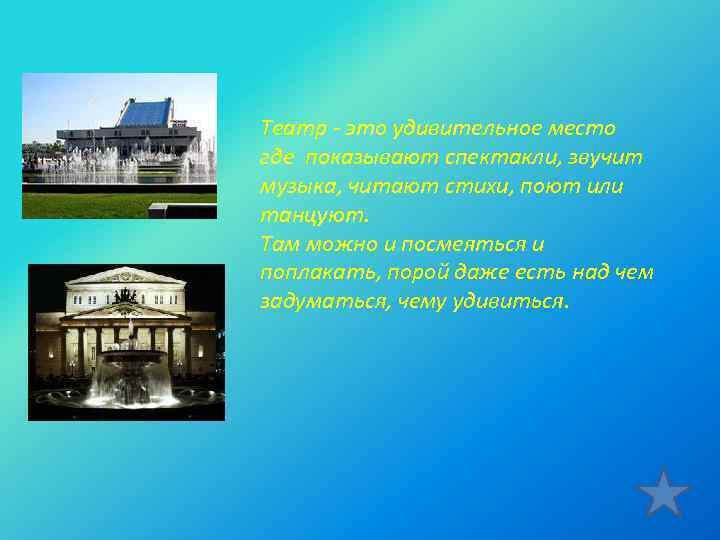 Театр - это удивительное место где показывают спектакли, звучит музыка, читают стихи, поют или танцуют.
Там можно и посмеяться и поплакать, порой даже есть над чем задуматься, чему удивиться.